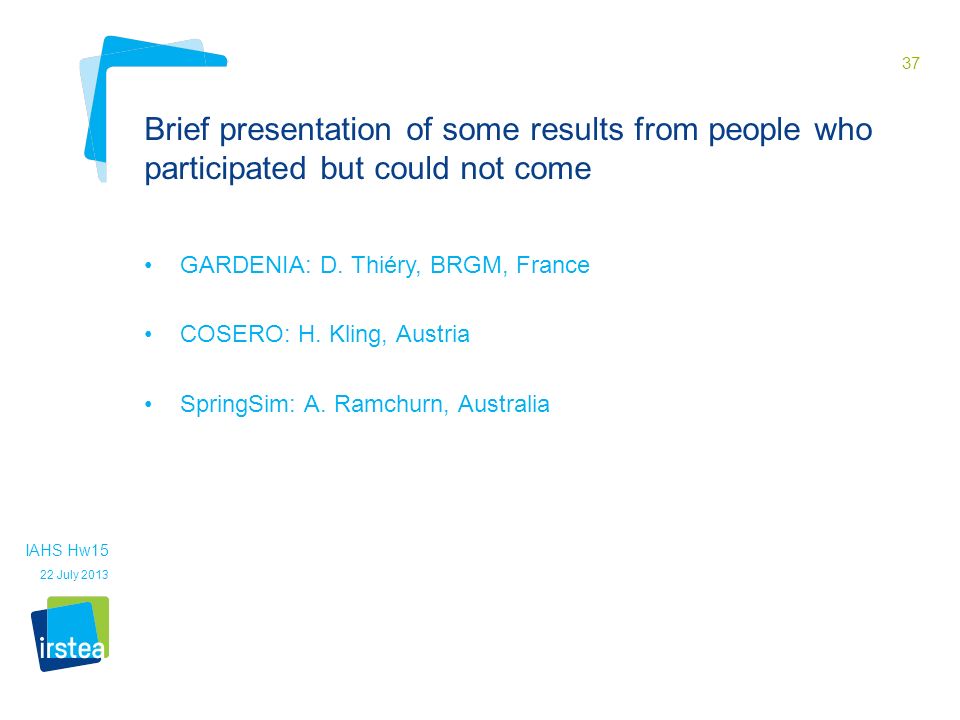 37

Brief presentation of some results from people who participated but could not come

• GARDENIA: D. Thiéry, BRGM, France

• COSERO: H. Kling, Austria

• SpringSim: A. Ramchurn, Australia

IAHS Hw15

22 July 2013

irstea